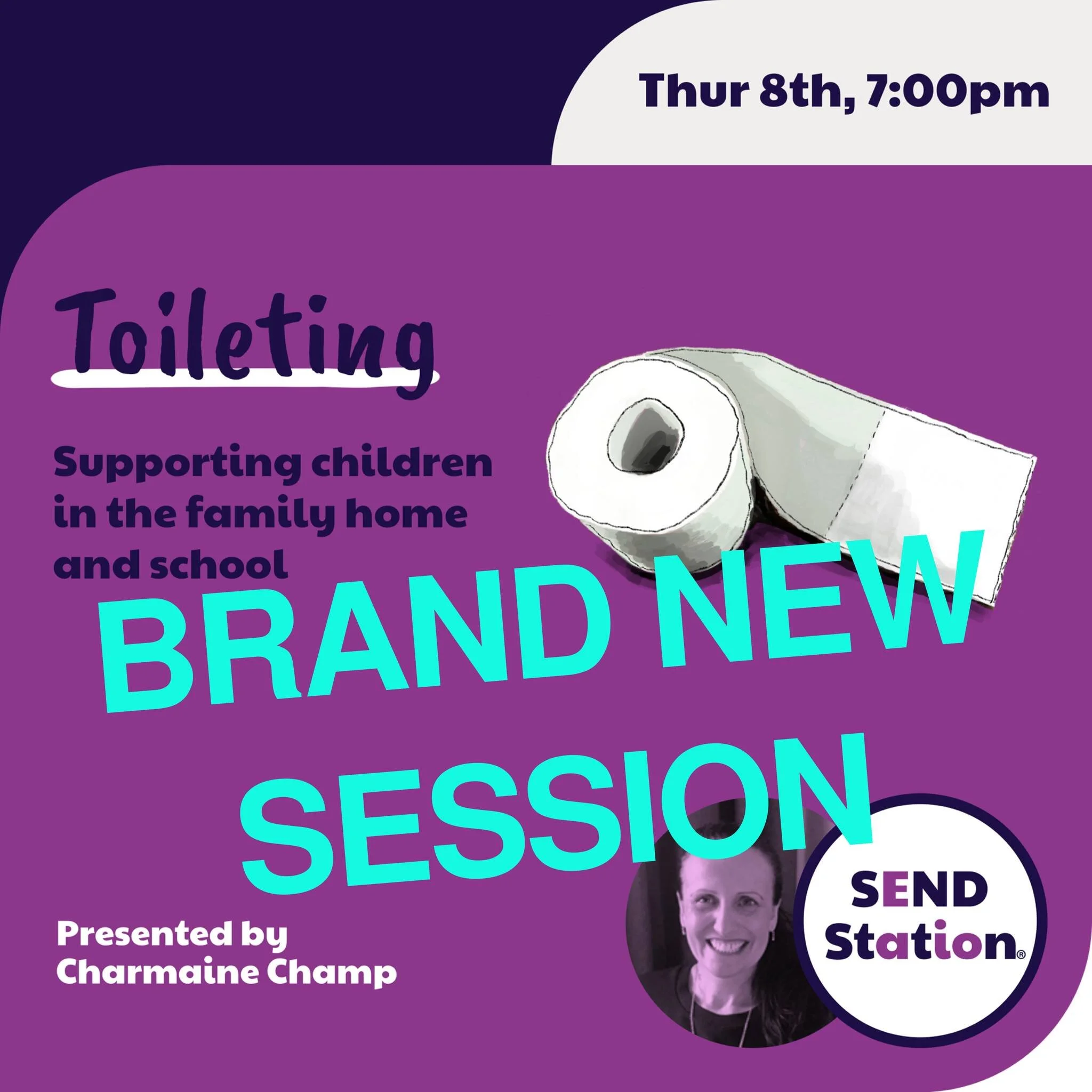 Thur 8th, 7:00pm

Toileting

Supporting children in the family home and school

BRAND NEW SESSION

Presented by Charmaine Champ

SEND Station®